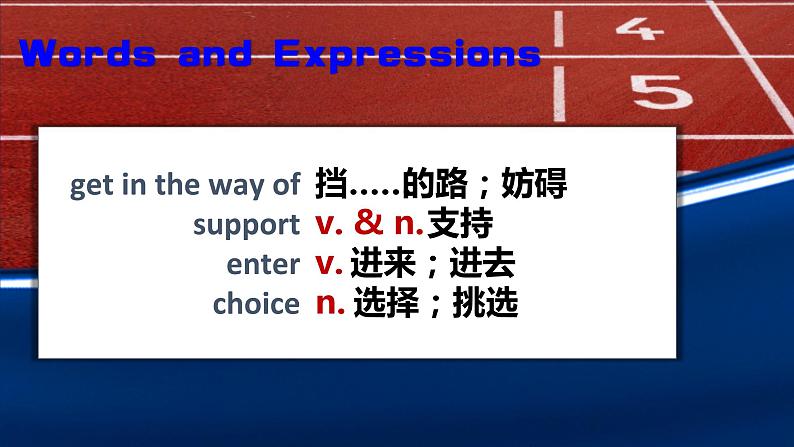 Words and Expressions

4
5

get in the way of 挡.....的路；妨碍
support v. & n.支持
enter v. 进来；进去
choice n. 选择；挑选